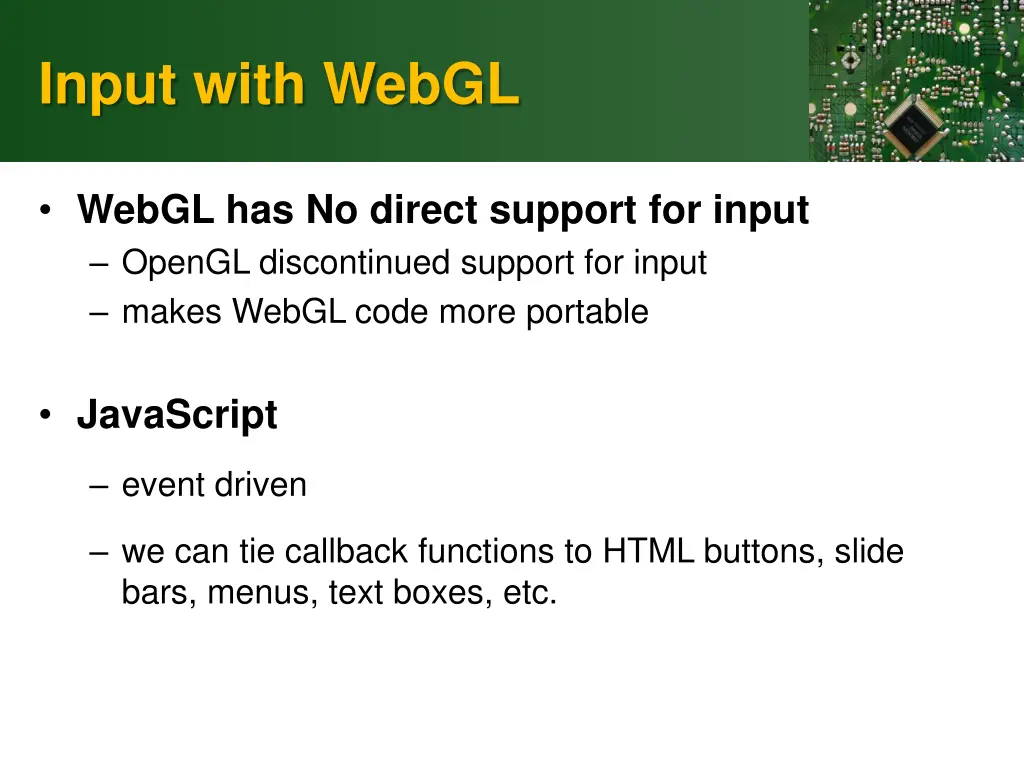 Input with WebGL

• WebGL has No direct support for input
– OpenGL discontinued support for input
– makes WebGL code more portable

• JavaScript
– event driven
– we can tie callback functions to HTML buttons, slide bars, menus, text boxes, etc.